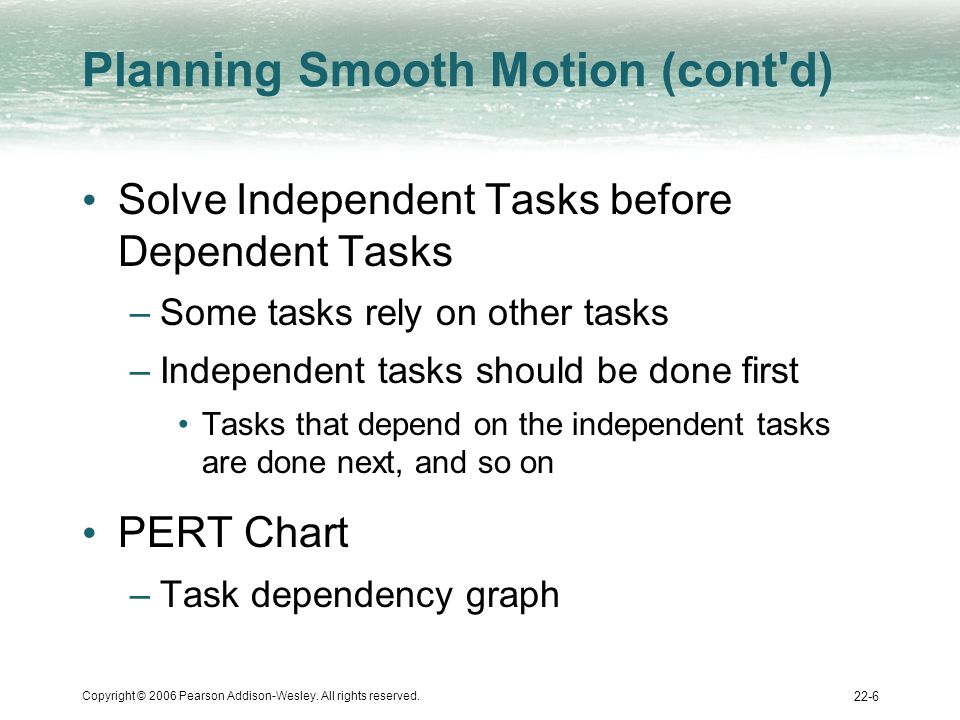 Planning Smooth Motion (cont'd)

• Solve Independent Tasks before Dependent Tasks
– Some tasks rely on other tasks
– Independent tasks should be done first
• Tasks that depend on the independent tasks are done next, and so on

• PERT Chart
– Task dependency graph

Copyright © 2006 Pearson Addison-Wesley. All rights reserved.

22-6